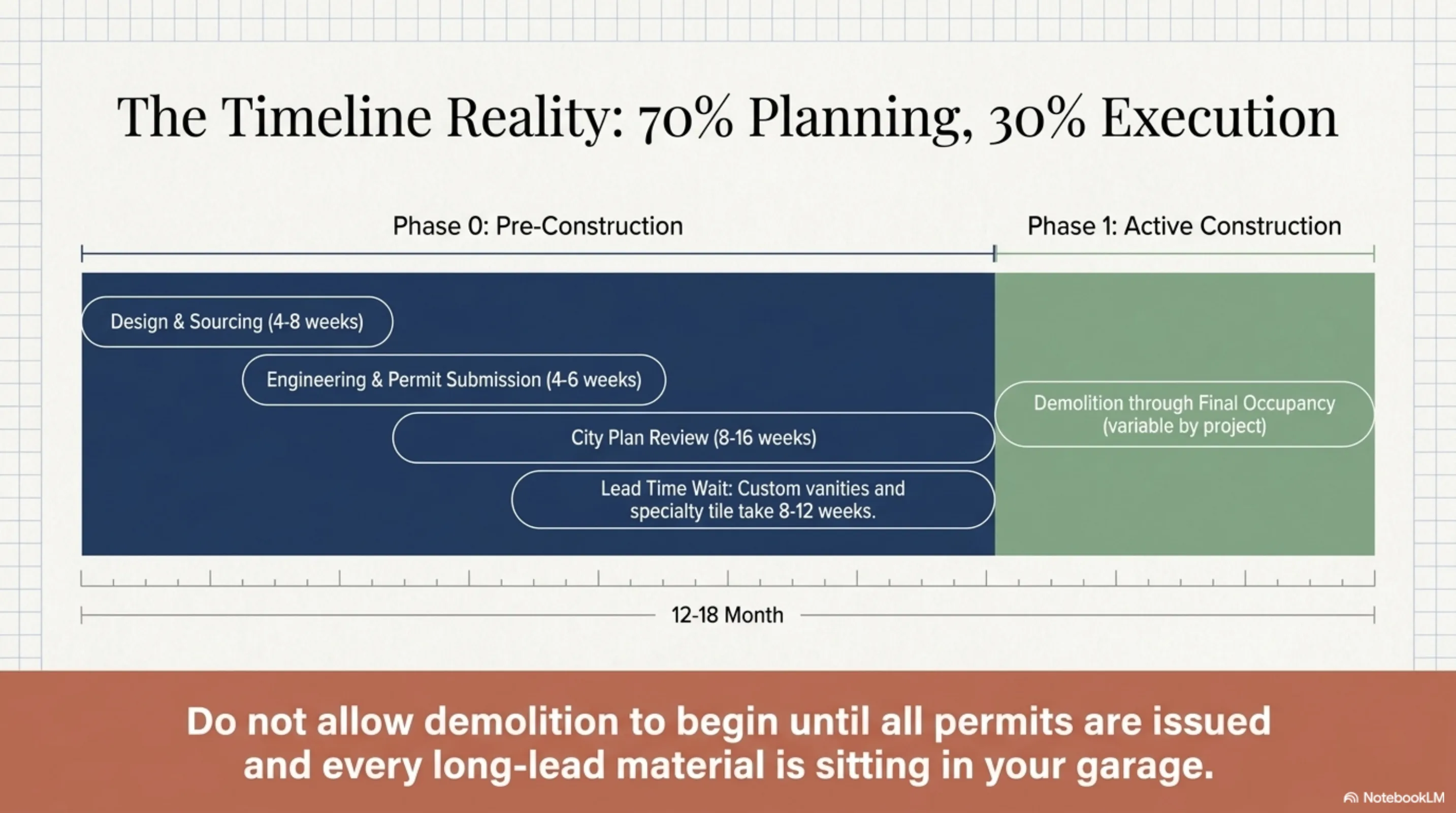 The Timeline Reality: 70% Planning, 30% Execution

Phase 0: Pre-Construction

Phase 1: Active Construction

Design & Sourcing (4-8 weeks)

Engineering & Permit Submission (4-6 weeks)

City Plan Review (8-16 weeks)

Lead Time Wait: Custom vanities and specialty tile take 8-12 weeks.

Demolition through Final Occupancy (variable by project)

12-18 Month

Do not allow demolition to begin until all permits are issued and every long-lead material is sitting in your garage.

NotebookLM